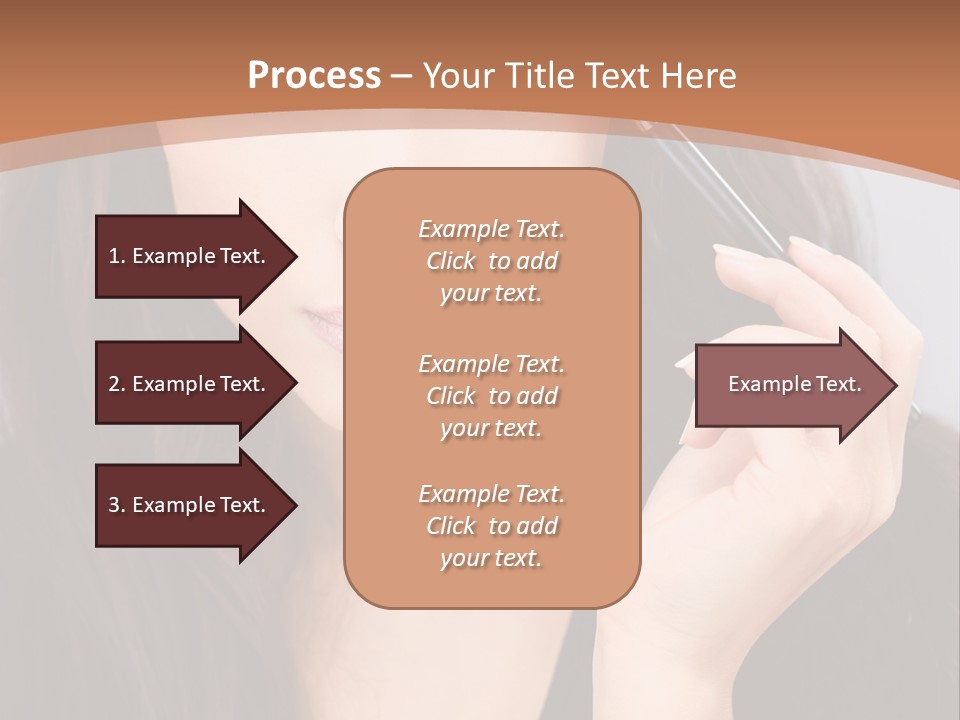 Process – Your Title Text Here

1. Example Text.

2. Example Text.

3. Example Text.

Example Text. Click to add your text.

Example Text. Click to add your text.

Example Text. Click to add your text.

Example Text.